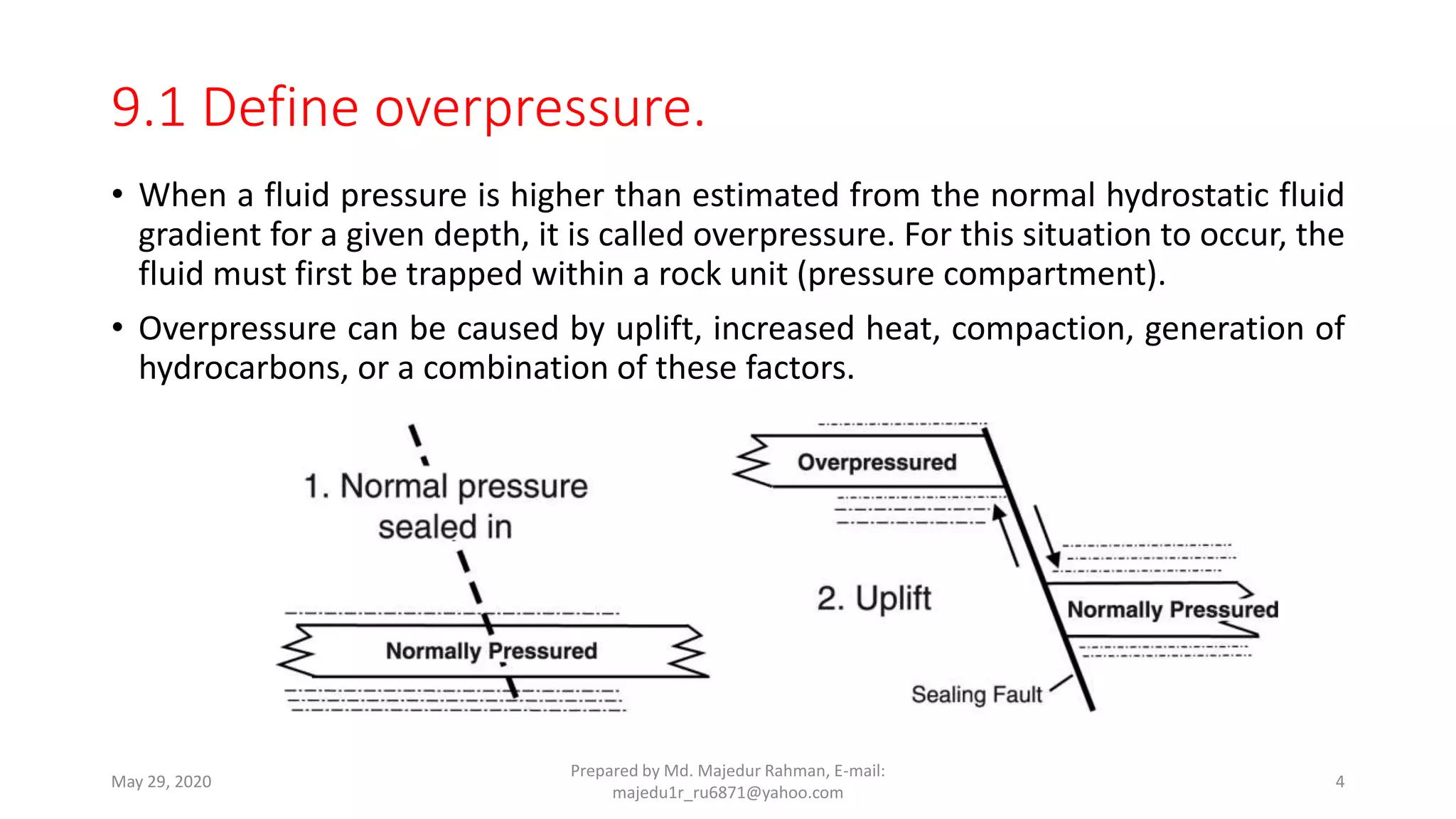 9.1 Define overpressure.

• When a fluid pressure is higher than estimated from the normal hydrostatic fluid gradient for a given depth, it is called overpressure. For this situation to occur, the fluid must first be trapped within a rock unit (pressure compartment).

• Overpressure can be caused by uplift, increased heat, compaction, generation of hydrocarbons, or a combination of these factors.

1. Normal pressure sealed in

Normally Pressured

Overpressured

2. Uplift

Normally Pressured

Sealing Fault

May 29, 2020

Prepared by Md. Majedur Rahman, E-mail: majedu1r_ru6871@yahoo.com

4